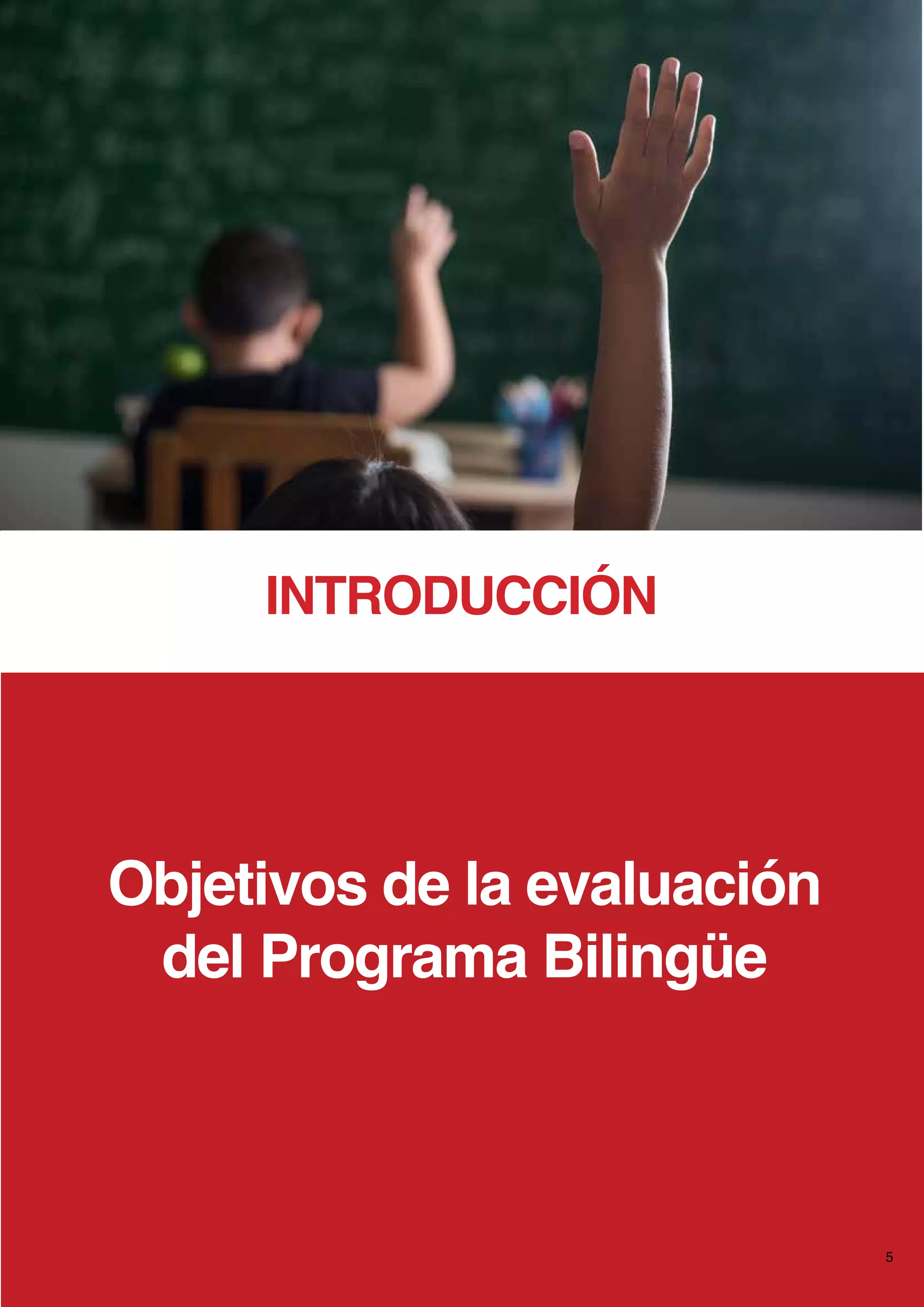 INTRODUCCIÓN

Objetivos de la evaluación
del Programa Bilingüe

5